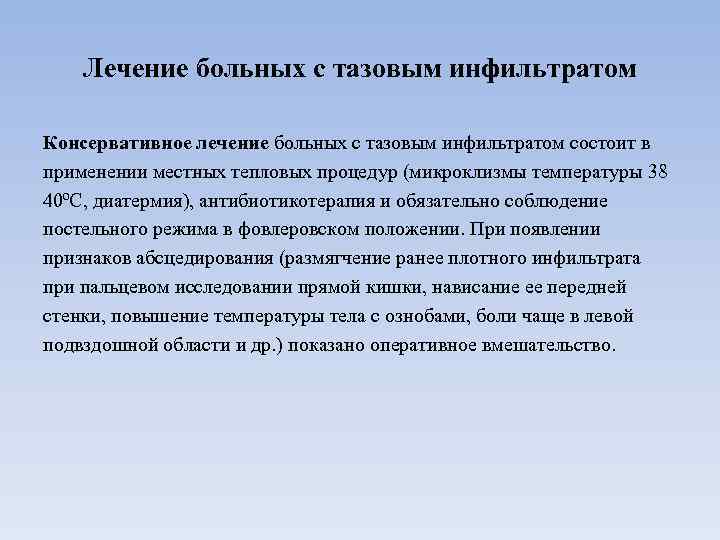 Лечение больных с тазовым инфильтратом

Консервативное лечение больных с тазовым инфильтратом состоит в применении местных тепловых процедур (микроклизмы температуры 38 40ºС, диатермия), антибиотикотерапия и обязательно соблюдение постельного режима в фовлеровском положении. При появлении признаков абсцедирования (размягчение ранее плотного инфильтрата при пальцевом исследовании прямой кишки, нависание ее передней стенки, повышение температуры тела с ознобами, боли чаще в левой подвздошной области и др.) показано оперативное вмешательство.